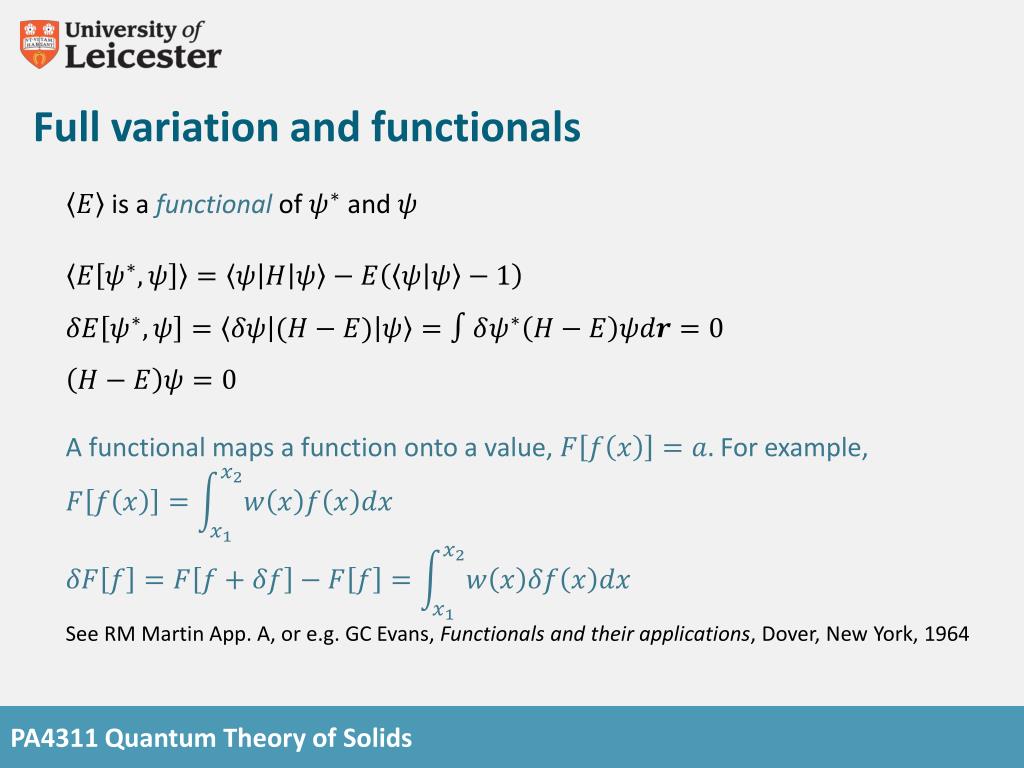 University of Leicester

Full variation and functionals

$\langle E \rangle$ is a functional of $\psi^*$ and $\psi$

$\langle E[\psi^*, \psi] \rangle = \langle \psi | H | \psi \rangle - E(\langle \psi | \psi \rangle - 1)$

$\delta E[\psi^*, \psi] = \langle \delta\psi | (H - E) | \psi \rangle = \int \delta\psi^* (H - E) \psi d\boldsymbol{r} = 0$

$(H - E)\psi = 0$

A functional maps a function onto a value, $F[f(x)] = a$. For example, $F[f(x)] = \int_{x_1}^{x_2} w(x) f(x) dx$

$\delta F[f] = F[f + \delta f] - F[f] = \int_{x_1}^{x_2} w(x) \delta f(x) dx$

See RM Martin App. A, or e.g. GC Evans, Functionals and their applications, Dover, New York, 1964

PA4311 Quantum Theory of Solids